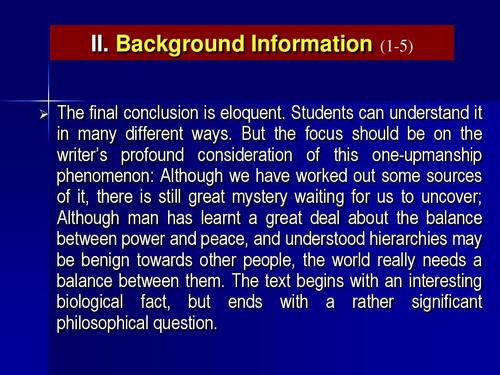 II. Background Information (1-5)

➢ The final conclusion is eloquent. Students can understand it in many different ways. But the focus should be on the writer's profound consideration of this one-upmanship phenomenon: Although we have worked out some sources of it, there is still great mystery waiting for us to uncover; Although man has learnt a great deal about the balance between power and peace, and understood hierarchies may be benign towards other people, the world really needs a balance between them. The text begins with an interesting biological fact, but ends with a rather significant philosophical question.